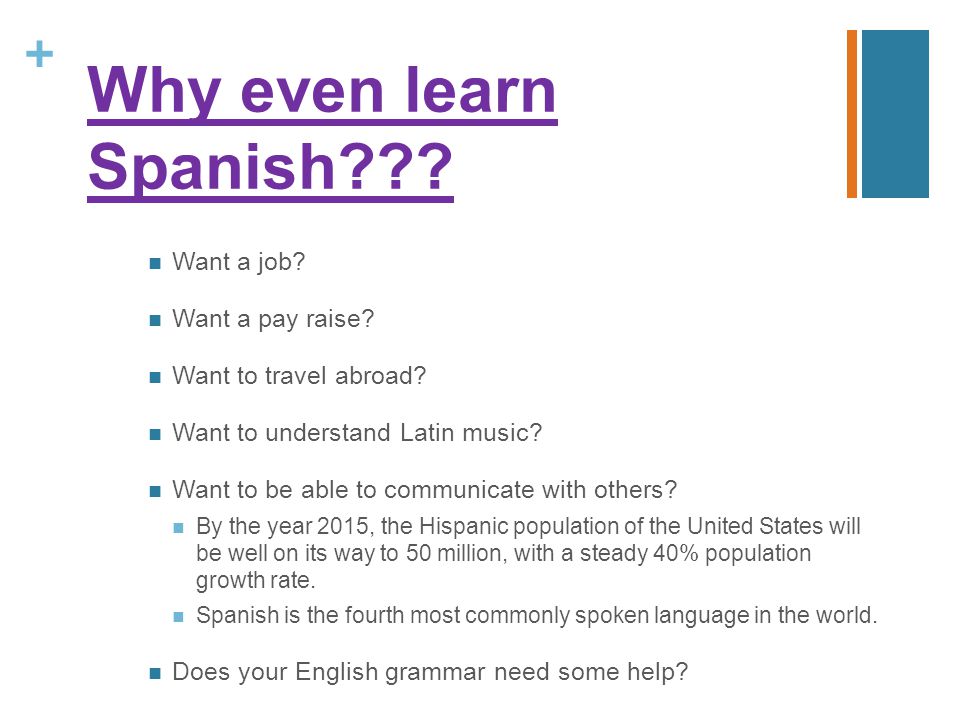 +

Why even learn Spanish???

Want a job?

Want a pay raise?

Want to travel abroad?

Want to understand Latin music?

Want to be able to communicate with others?

By the year 2015, the Hispanic population of the United States will be well on its way to 50 million, with a steady 40% population growth rate.

Spanish is the fourth most commonly spoken language in the world.

Does your English grammar need some help?